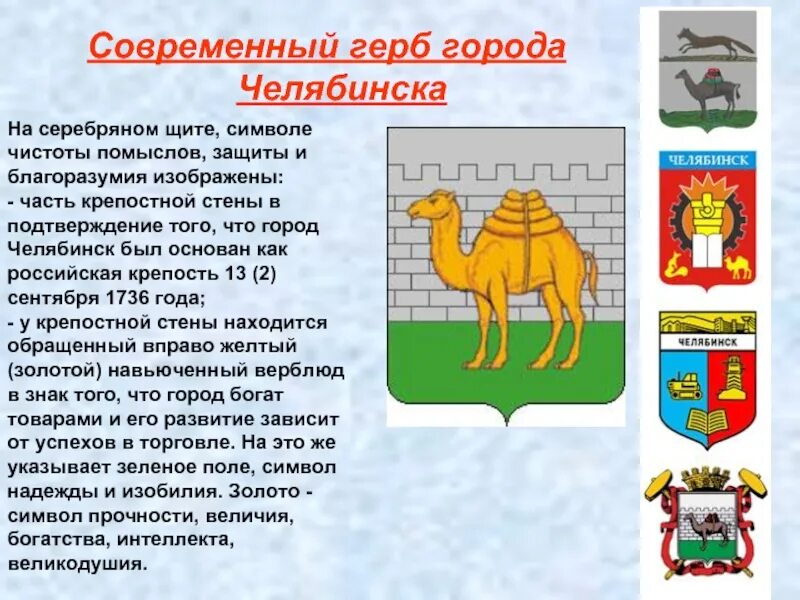 Современный герб города Челябинска

На серебряном щите, символе чистоты помыслов, защиты и благоразумия изображены:
- часть крепостной стены в подтверждение того, что город Челябинск был основан как российская крепость 13 (2) сентября 1736 года;
- у крепостной стены находится обращенный вправо желтый (золотой) навьюченный верблюд в знак того, что город богат товарами и его развитие зависит от успехов в торговле. На это же указывает зеленое поле, символ надежды и изобилия. Золото - символ прочности, величия, богатства, интеллекта, великодушия.

ЧЕЛЯБИНСК

ЧЕЛЯБИНСК